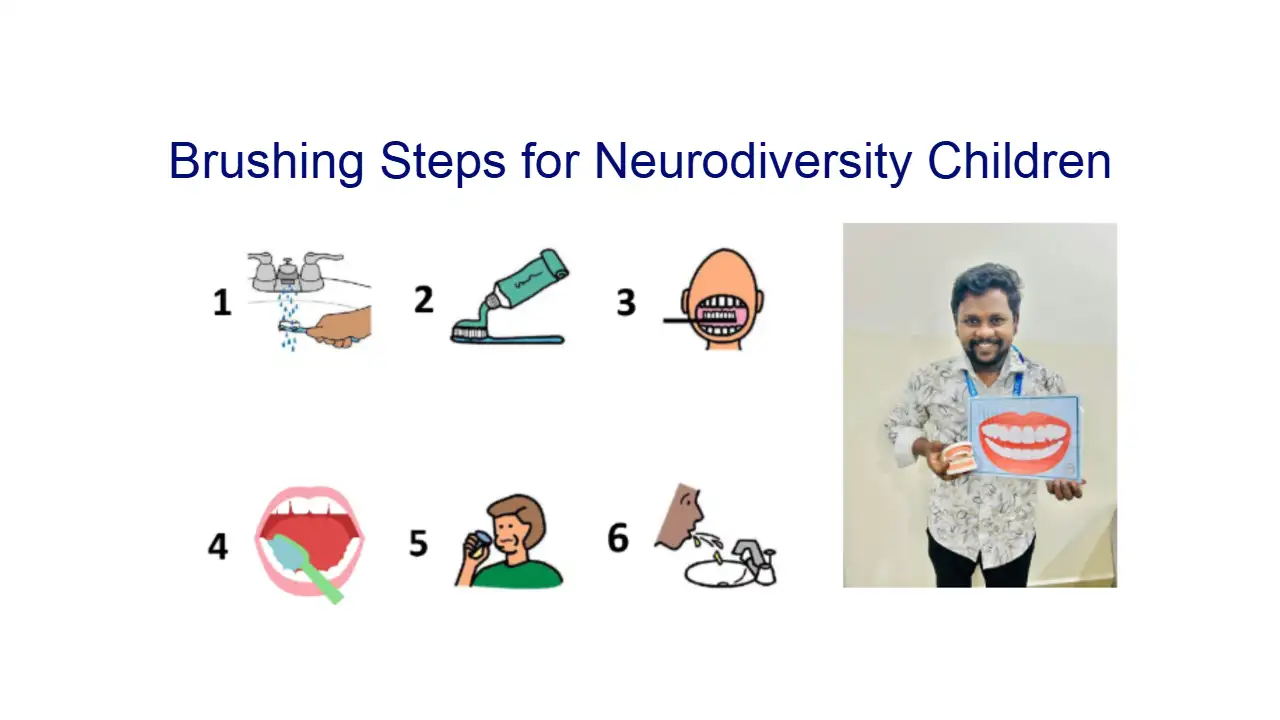 Brushing Steps for Neurodiversity Children

1

2

3

4

5

6